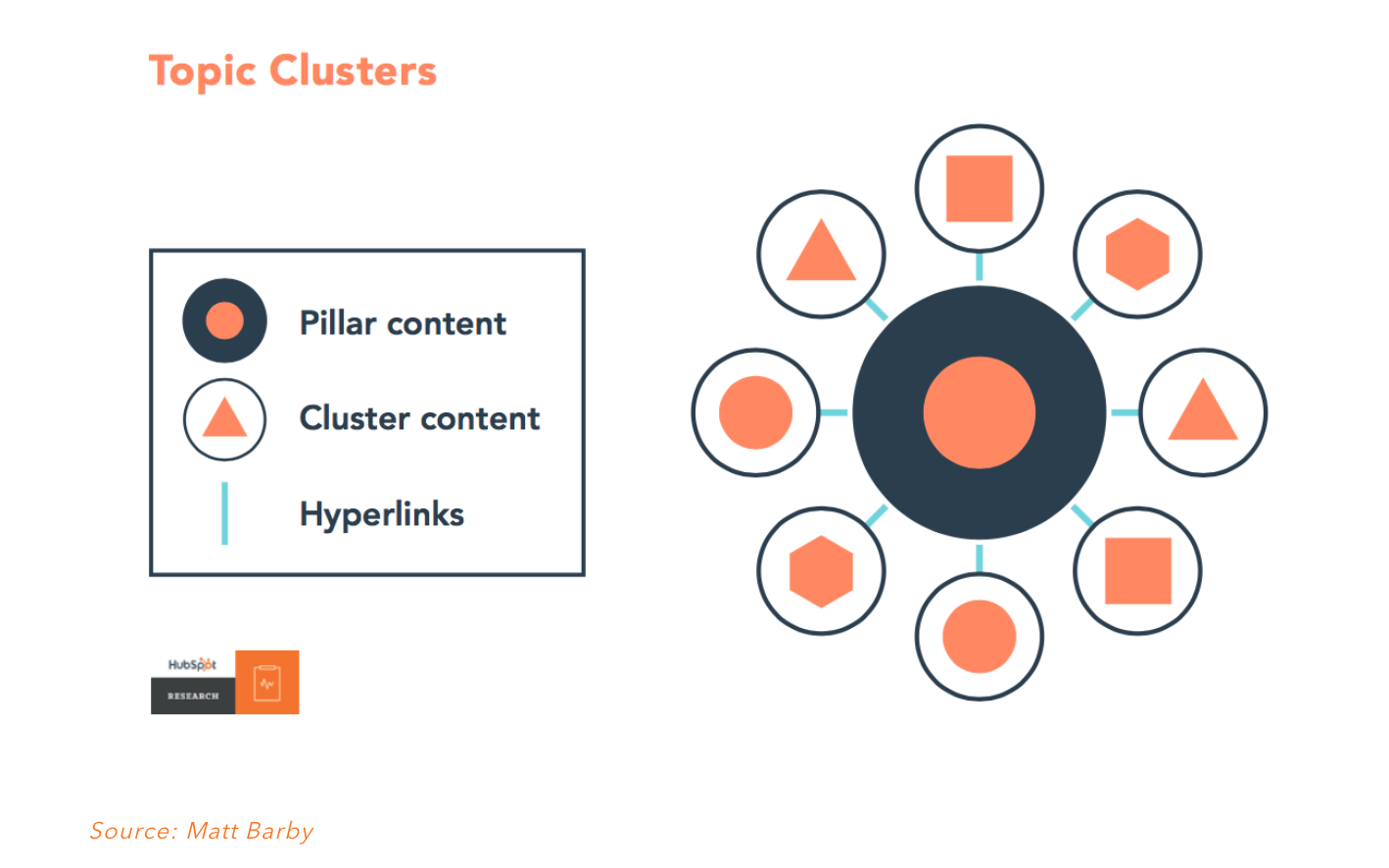 Topic Clusters

Pillar content

Cluster content

Hyperlinks

HubSpot
RESEARCH

Source: Matt Barby